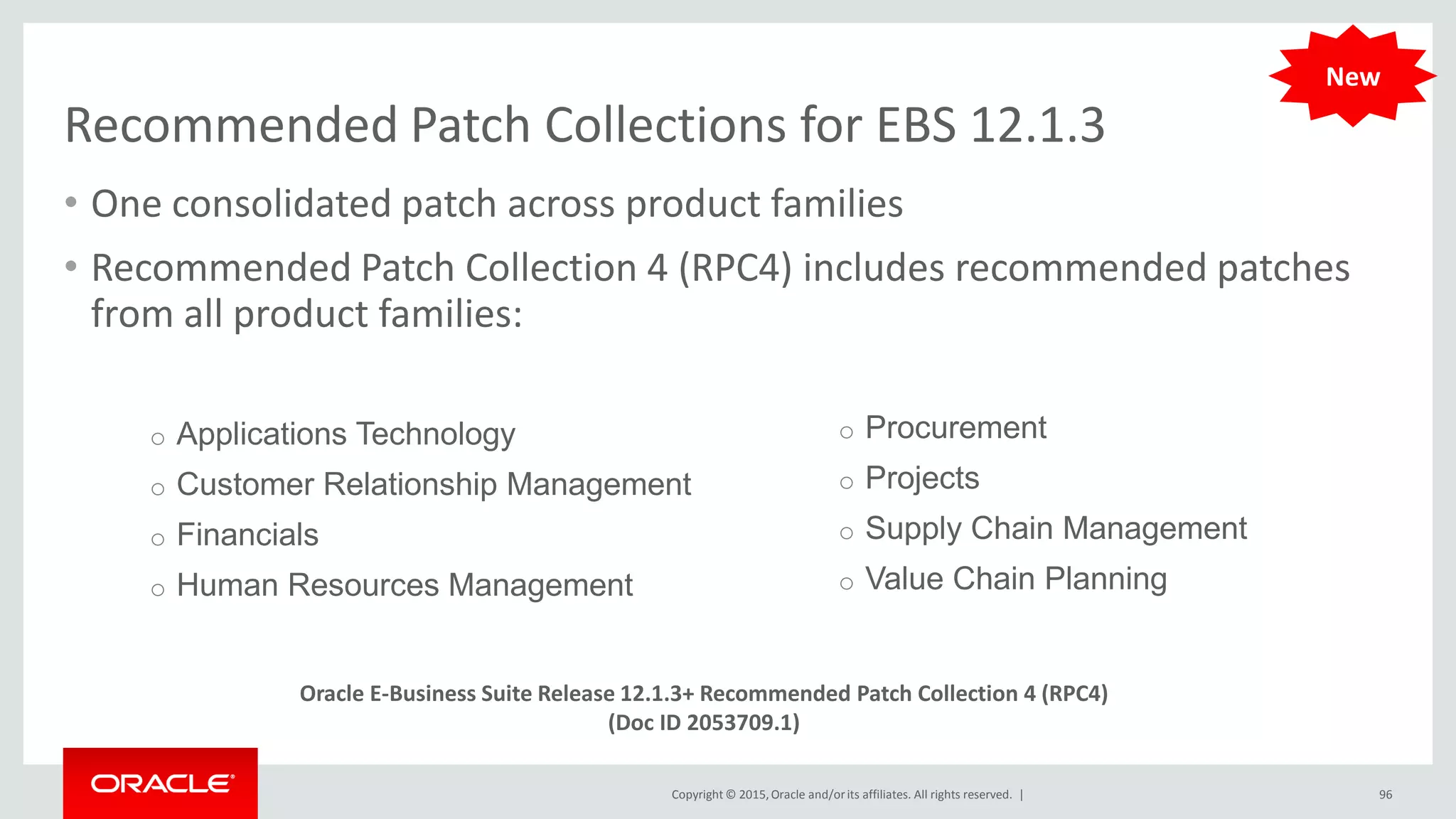 New

Recommended Patch Collections for EBS 12.1.3

• One consolidated patch across product families

• Recommended Patch Collection 4 (RPC4) includes recommended patches from all product families:

○ Applications Technology
○ Customer Relationship Management
○ Financials
○ Human Resources Management

○ Procurement
○ Projects
○ Supply Chain Management
○ Value Chain Planning

Oracle E-Business Suite Release 12.1.3+ Recommended Patch Collection 4 (RPC4) (Doc ID 2053709.1)

ORACLE

Copyright © 2015, Oracle and/or its affiliates. All rights reserved. |

96